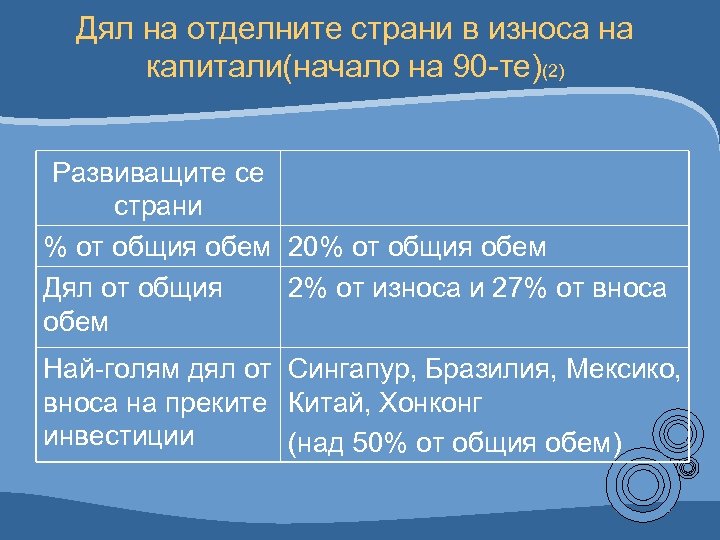 Дял на отделните страни в износа на капитали(начало на 90-те)(2)

| Развиващите се страни | |
|---|---|
| % от общия обем | 20% от общия обем |
| Дял от общия обем | 2% от износа и 27% от вноса |
| Най-голям дял от вноса на преките инвестиции | Сингапур, Бразилия, Мексико, Китай, Хонконг (над 50% от общия обем) |